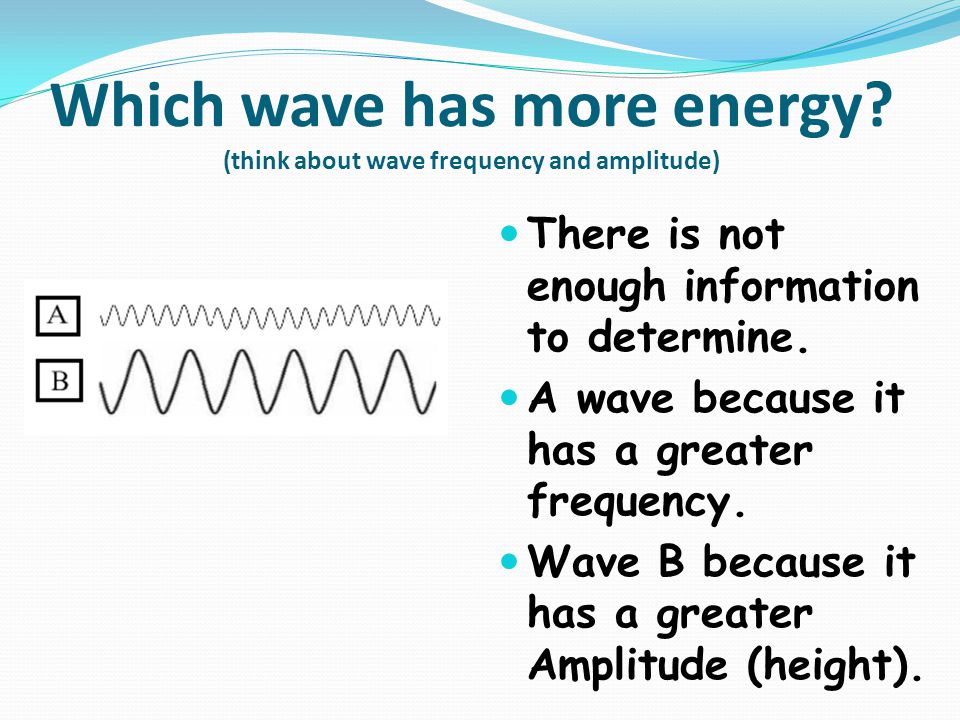 Which wave has more energy?
(think about wave frequency and amplitude)

A

B

- There is not enough information to determine.
- A wave because it has a greater frequency.
- Wave B because it has a greater Amplitude (height).